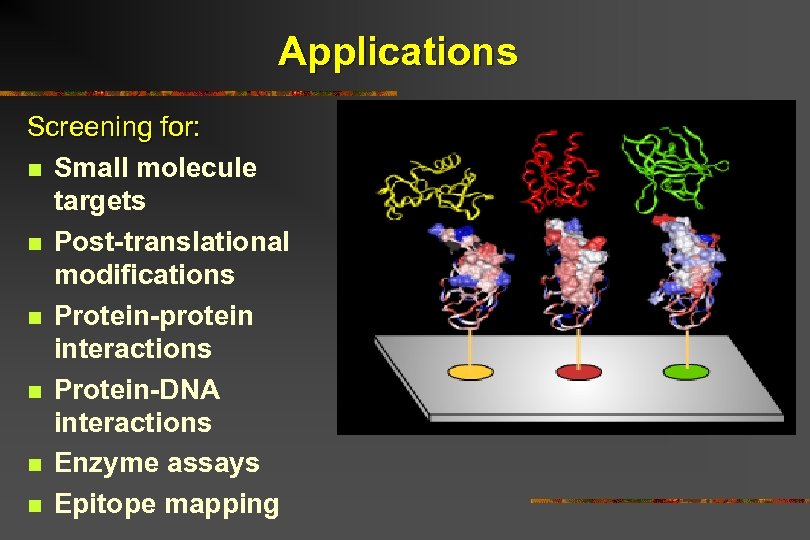 Applications

Screening for:

- Small molecule targets
- Post-translational modifications
- Protein-protein interactions
- Protein-DNA interactions
- Enzyme assays
- Epitope mapping